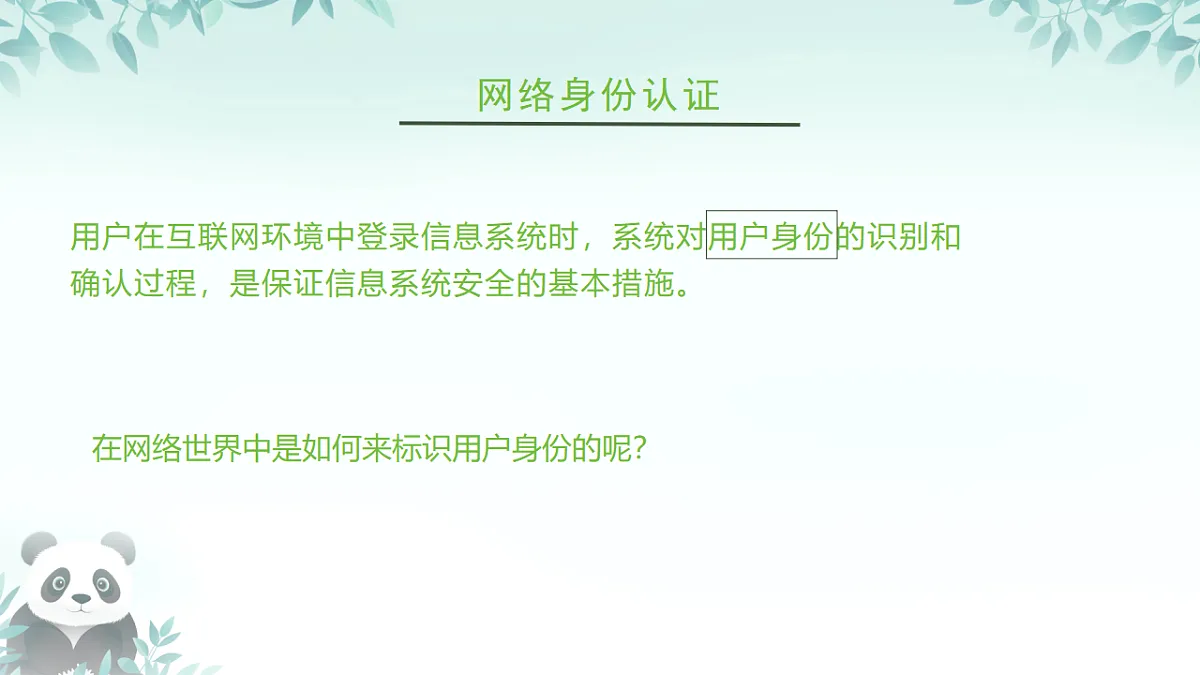 网络身份认证

用户在互联网环境中登录信息系统时，系统对用户身份的识别和确认过程，是保证信息系统安全的基本措施。

在网络世界中是如何来标识用户身份的呢?